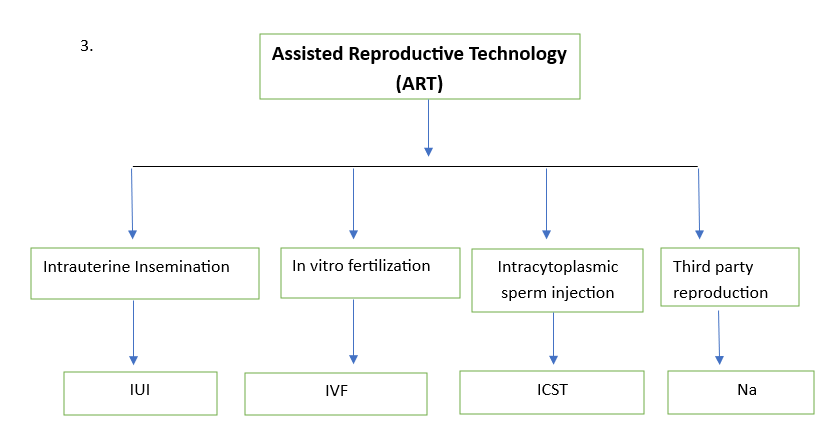 3.

Assisted Reproductive Technology (ART)

Intrauterine Insemination

In vitro fertilization

Intracytoplasmic sperm injection

Third party reproduction

IUI

IVF

ICST

Na